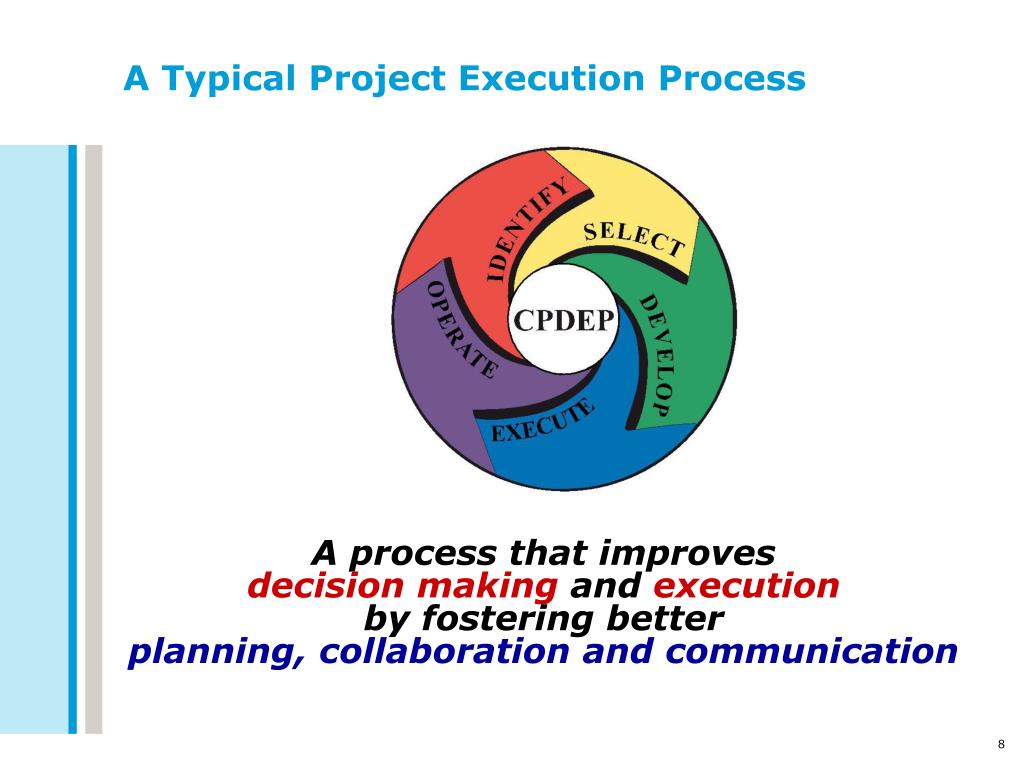 A Typical Project Execution Process

IDENTIFY
SELECT
DEVELOP
EXECUTE
OPERATE
CPDEP

A process that improves decision making and execution by fostering better planning, collaboration and communication

8